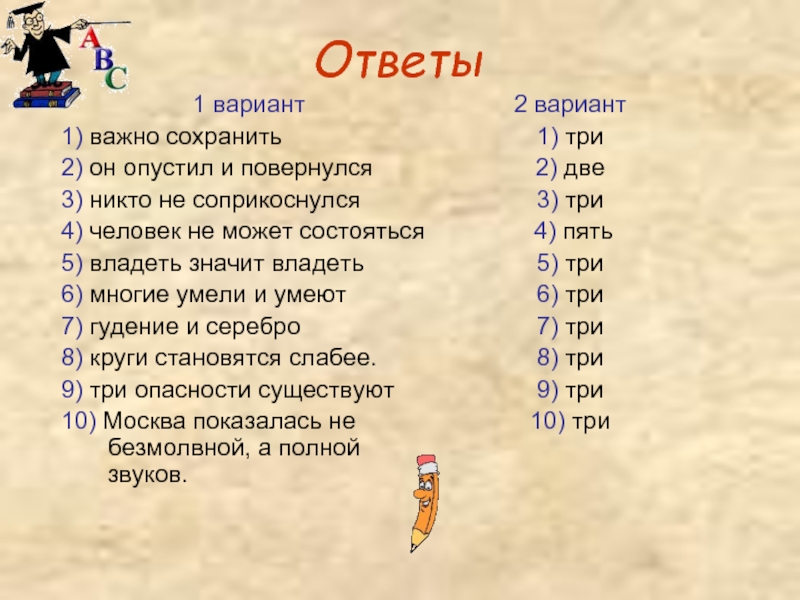 A
B
C

Ответы

1 вариант

1) важно сохранить
2) он опустил и повернулся
3) никто не соприкоснулся
4) человек не может состояться
5) владеть значит владеть
6) многие умели и умеют
7) гудение и серебро
8) круги становятся слабее.
9) три опасности существуют
10) Москва показалась не безмолвной, а полной звуков.

2 вариант

1) три
2) две
3) три
4) пять
5) три
6) три
7) три
8) три
9) три
10) три